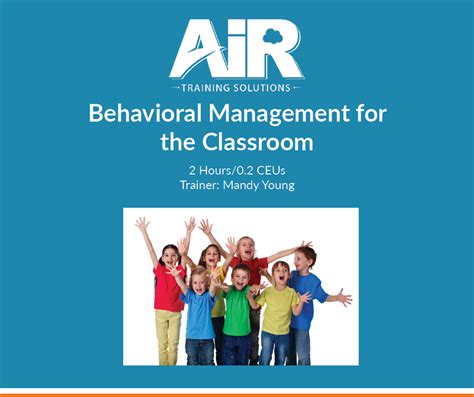 AiR
TRAINING SOLUTIONS

Behavioral Management for the Classroom

2 Hours/0.2 CEUs
Trainer: Mandy Young